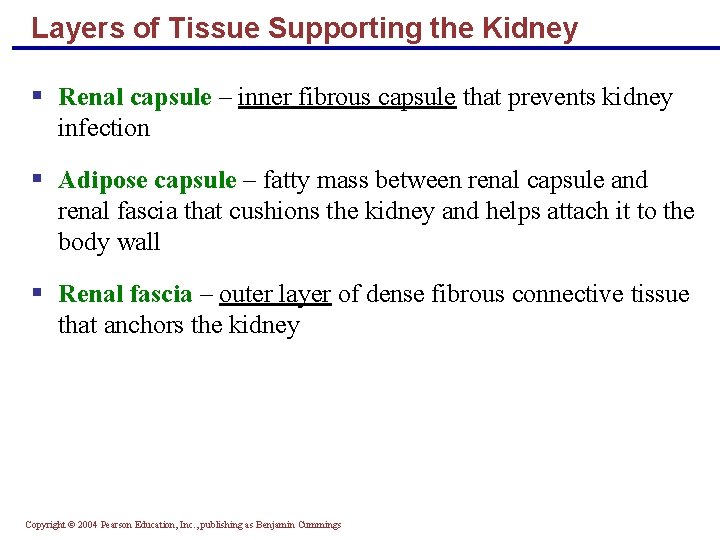 Layers of Tissue Supporting the Kidney

▪ Renal capsule – inner fibrous capsule that prevents kidney infection

▪ Adipose capsule – fatty mass between renal capsule and renal fascia that cushions the kidney and helps attach it to the body wall

▪ Renal fascia – outer layer of dense fibrous connective tissue that anchors the kidney

Copyright © 2004 Pearson Education, Inc., publishing as Benjamin Cummings